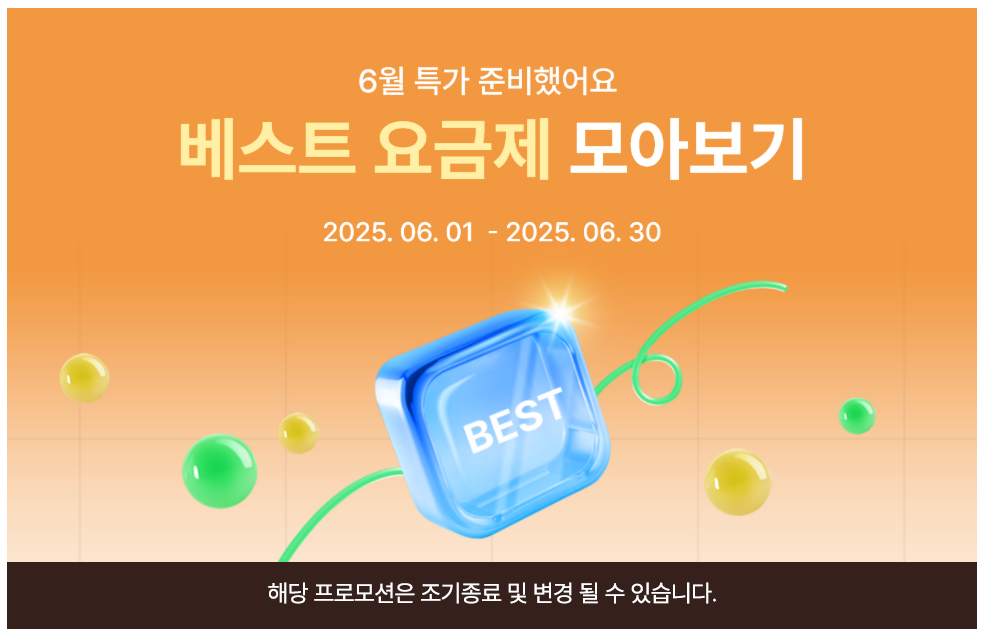 6월 특가 준비했어요

베스트 요금제 모아보기

2025. 06. 01 - 2025. 06. 30

BEST

해당 프로모션은 조기종료 및 변경 될 수 있습니다.